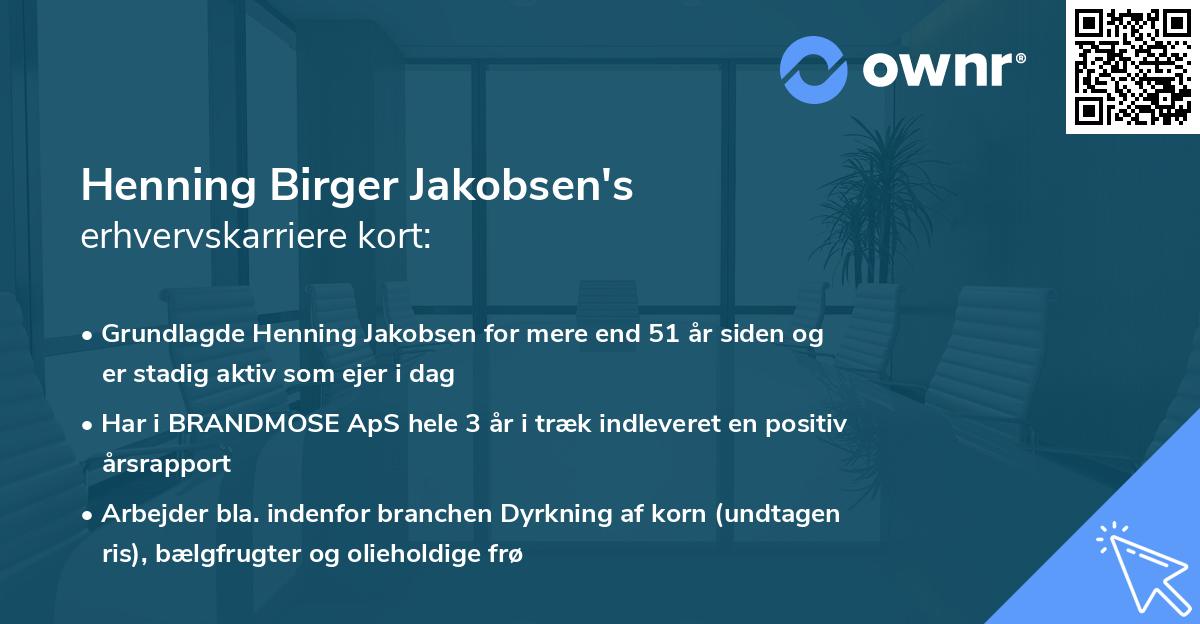 ownr®

Henning Birger Jakobsen's
erhvervskarriere kort:

• Grundlagde Henning Jakobsen for mere end 51 år siden og er stadig aktiv som ejer i dag

• Har i BRANDMOSE ApS hele 3 år i træk indleveret en positiv årsrapport

• Arbejder bla. indenfor branchen Dyrkning af korn (undtagen ris), bælgfrugter og olieholdige frø